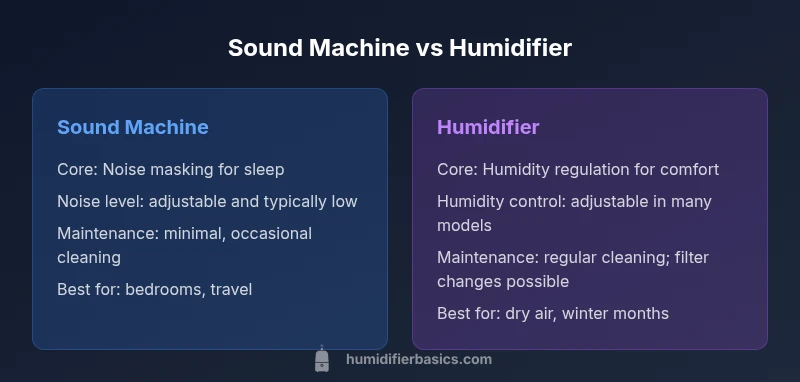 Sound Machine vs Humidifier

Sound Machine

Core: Noise masking for sleep

Noise level: adjustable and typically low

Maintenance: minimal, occasional cleaning

Best for: bedrooms, travel

Humidifier

Core: Humidity regulation for comfort

Humidity control: adjustable in many models

Maintenance: regular cleaning; filter changes possible

Best for: dry air, winter months

humidifierbasics.com